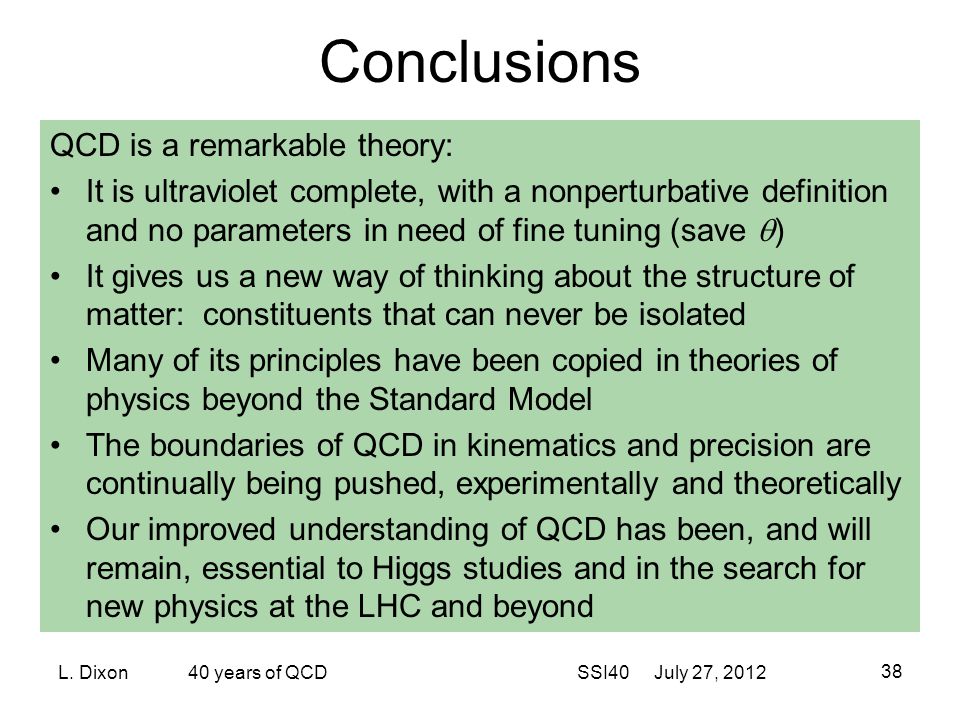 Conclusions

QCD is a remarkable theory:

• It is ultraviolet complete, with a nonperturbative definition and no parameters in need of fine tuning (save $\theta$)

• It gives us a new way of thinking about the structure of matter: constituents that can never be isolated

• Many of its principles have been copied in theories of physics beyond the Standard Model

• The boundaries of QCD in kinematics and precision are continually being pushed, experimentally and theoretically

• Our improved understanding of QCD has been, and will remain, essential to Higgs studies and in the search for new physics at the LHC and beyond

L. Dixon 40 years of QCD SSI40 July 27, 2012 38